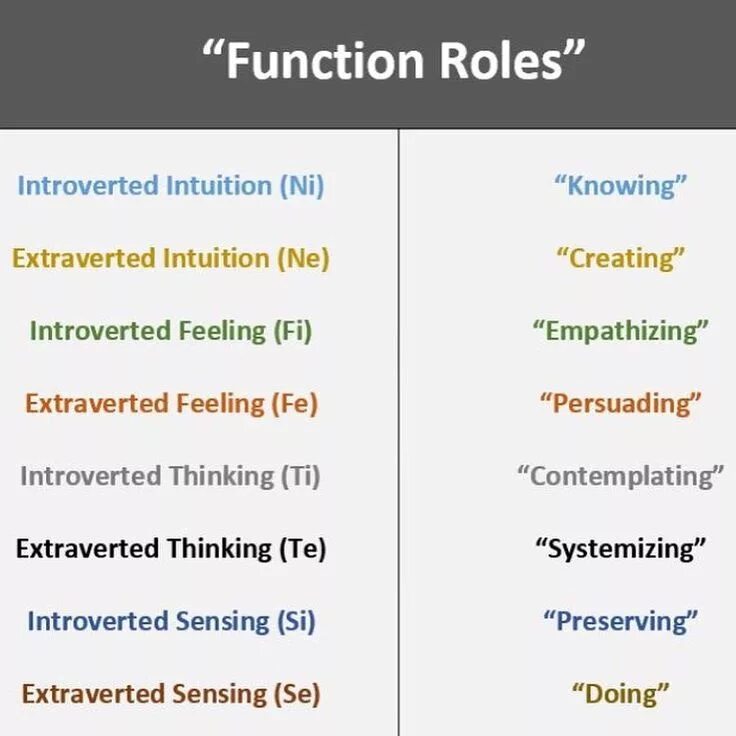 “Function Roles”

| | |
|---|---|
| Introverted Intuition (Ni) | “Knowing” |
| Extraverted Intuition (Ne) | “Creating” |
| Introverted Feeling (Fi) | “Empathizing” |
| Extraverted Feeling (Fe) | “Persuading” |
| Introverted Thinking (Ti) | “Contemplating” |
| Extraverted Thinking (Te) | “Systemizing” |
| Introverted Sensing (Si) | “Preserving” |
| Extraverted Sensing (Se) | “Doing” |